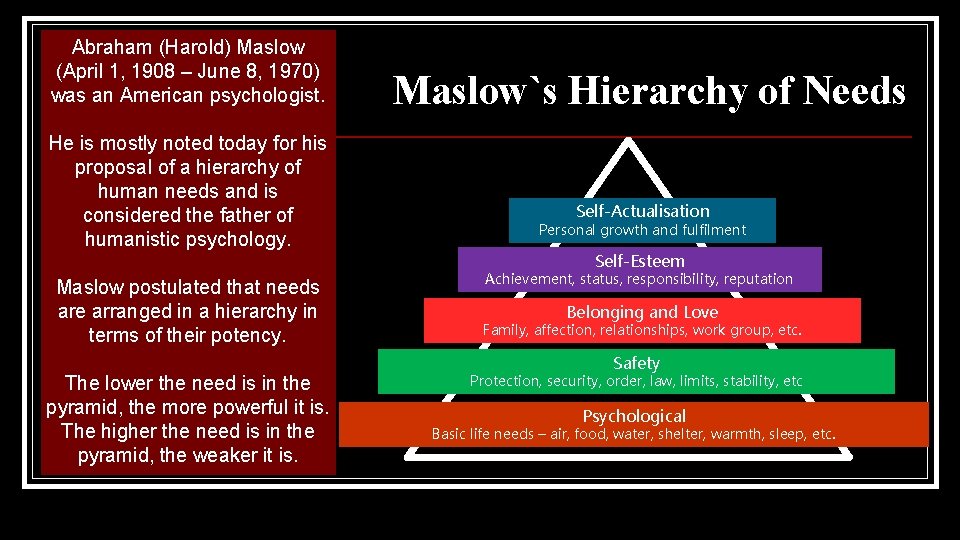 Abraham (Harold) Maslow (April 1, 1908 – June 8, 1970) was an American psychologist.

He is mostly noted today for his proposal of a hierarchy of human needs and is considered the father of humanistic psychology.

Maslow postulated that needs are arranged in a hierarchy in terms of their potency.

The lower the need is in the pyramid, the more powerful it is. The higher the need is in the pyramid, the weaker it is.

Maslow`s Hierarchy of Needs

Self-Actualisation
Personal growth and fulfilment

Self-Esteem
Achievement, status, responsibility, reputation

Belonging and Love
Family, affection, relationships, work group, etc.

Safety
Protection, security, order, law, limits, stability, etc

Psychological
Basic life needs – air, food, water, shelter, warmth, sleep, etc.